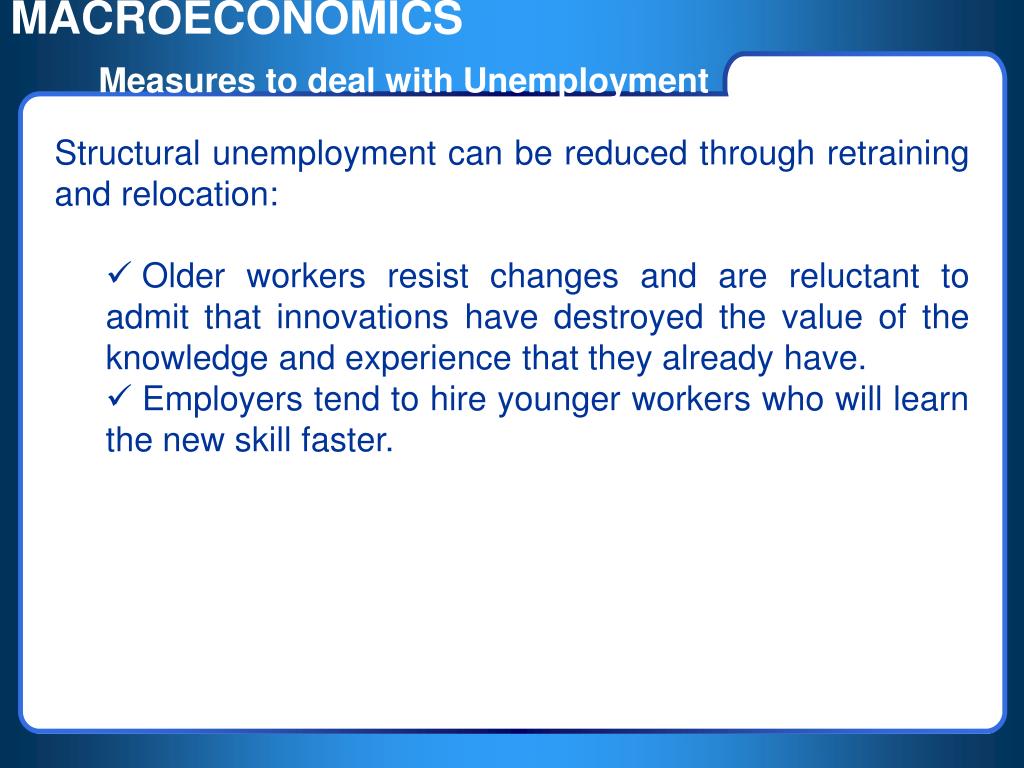 MACROECONOMICS

Measures to deal with Unemployment

Structural unemployment can be reduced through retraining and relocation:

✓ Older workers resist changes and are reluctant to admit that innovations have destroyed the value of the knowledge and experience that they already have.
✓ Employers tend to hire younger workers who will learn the new skill faster.